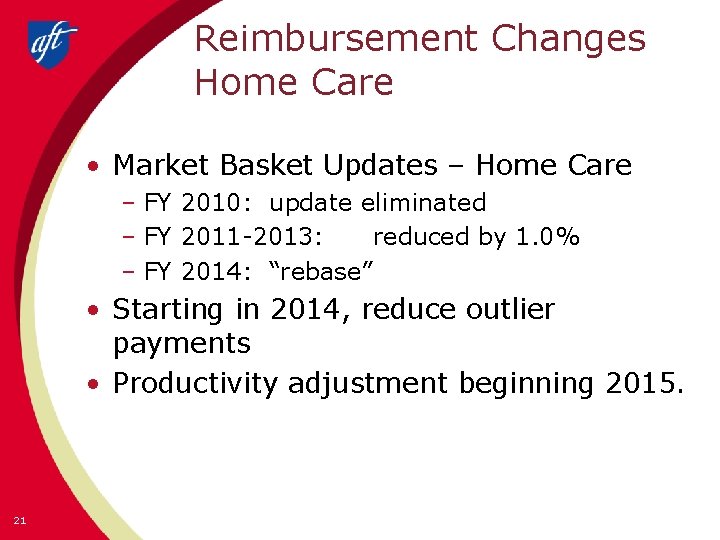 aft

Reimbursement Changes
Home Care

• Market Basket Updates – Home Care
– FY 2010: update eliminated
– FY 2011-2013: reduced by 1.0%
– FY 2014: “rebase”
• Starting in 2014, reduce outlier payments
• Productivity adjustment beginning 2015.

21